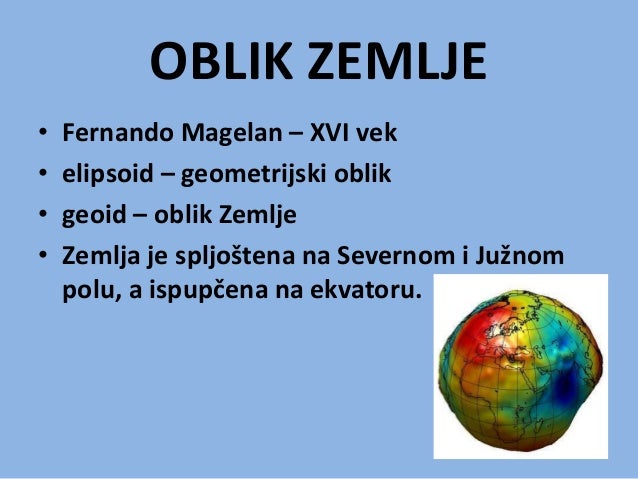 OBLIK ZEMLJE

• Fernando Magelan – XVI vek
• elipsoid – geometrijski oblik
• geoid – oblik Zemlje
• Zemlja je spljoštena na Severnom i Južnom polu, a ispupčena na ekvatoru.